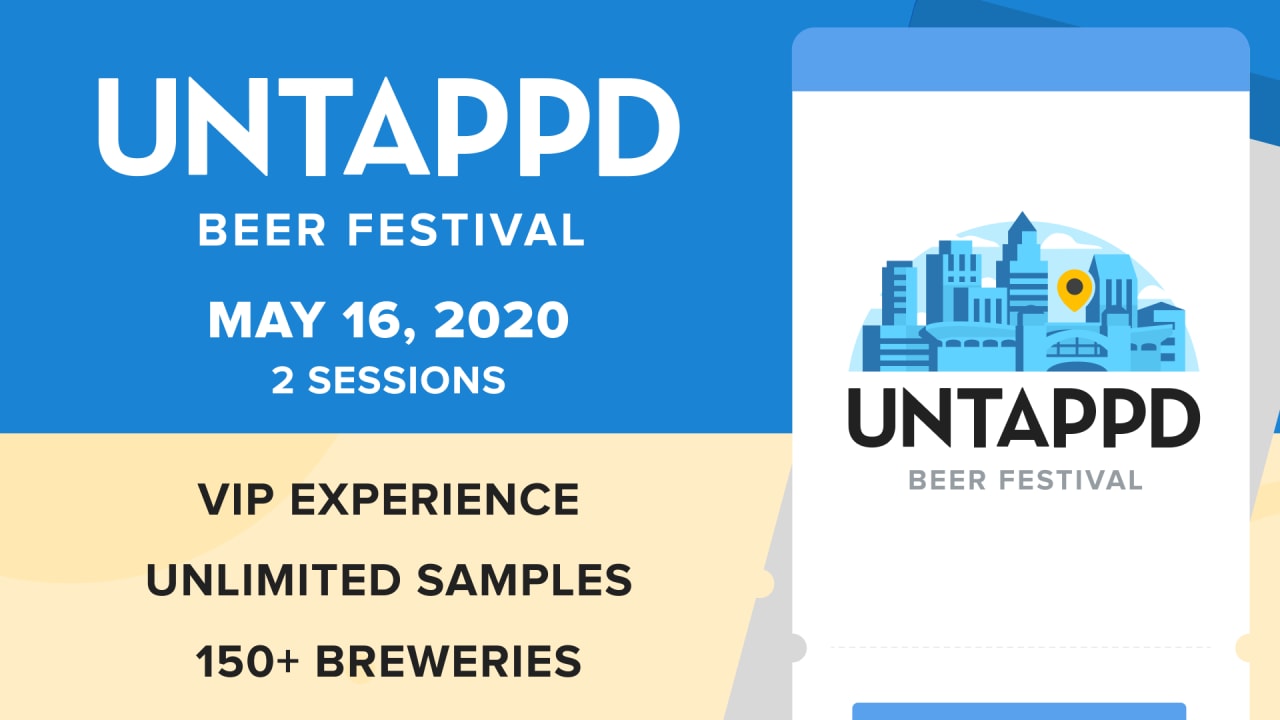 UNTAPPD
BEER FESTIVAL

MAY 16, 2020
2 SESSIONS

VIP EXPERIENCE
UNLIMITED SAMPLES
150+ BREWERIES

UNTAPPD
BEER FESTIVAL